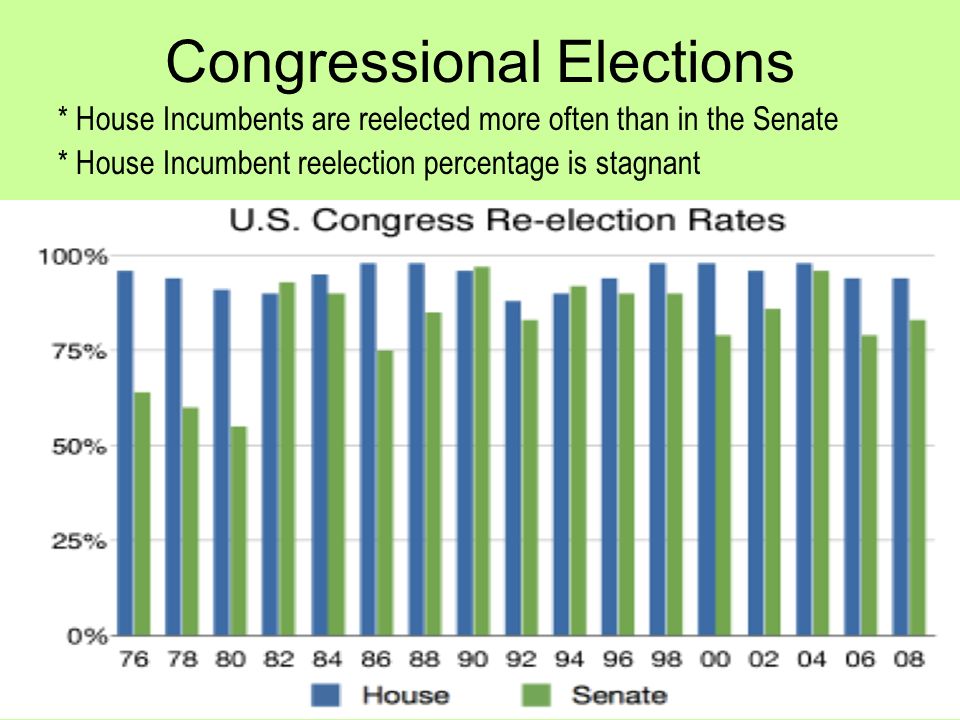 Congressional Elections

* House Incumbents are reelected more often than in the Senate
* House Incumbent reelection percentage is stagnant

U.S. Congress Re-election Rates

100%
75%
50%
25%
0%

76 78 80 82 84 86 88 90 92 94 96 98 00 02 04 06 08

House Senate